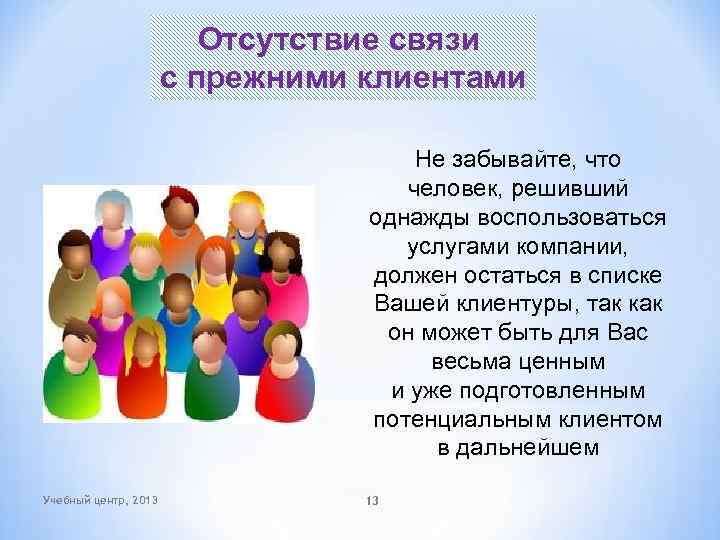 Отсутствие связи с прежними клиентами

Не забывайте, что человек, решивший однажды воспользоваться услугами компании, должен остаться в списке Вашей клиентуры, так как он может быть для Вас весьма ценным и уже подготовленным потенциальным клиентом в дальнейшем

Учебный центр, 2013

13